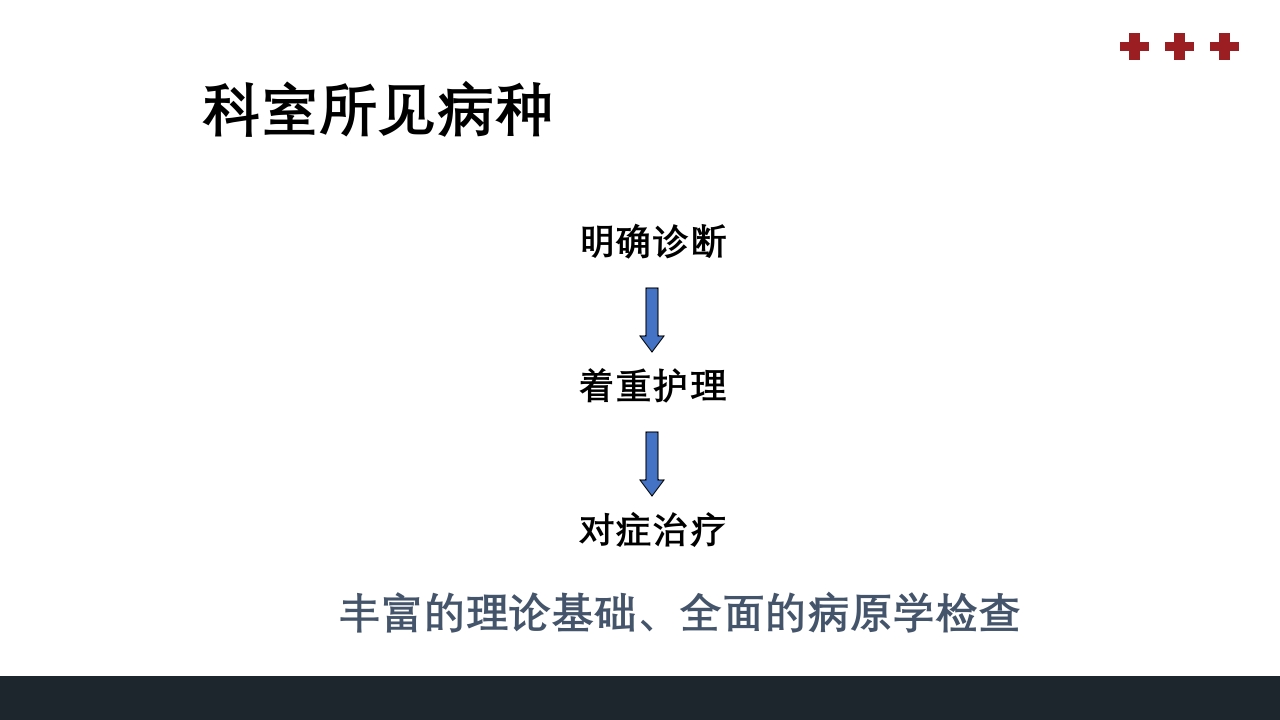 科室所见病种

明确诊断

着重护理

对症治疗

丰富的理论基础、全面的病原学检查